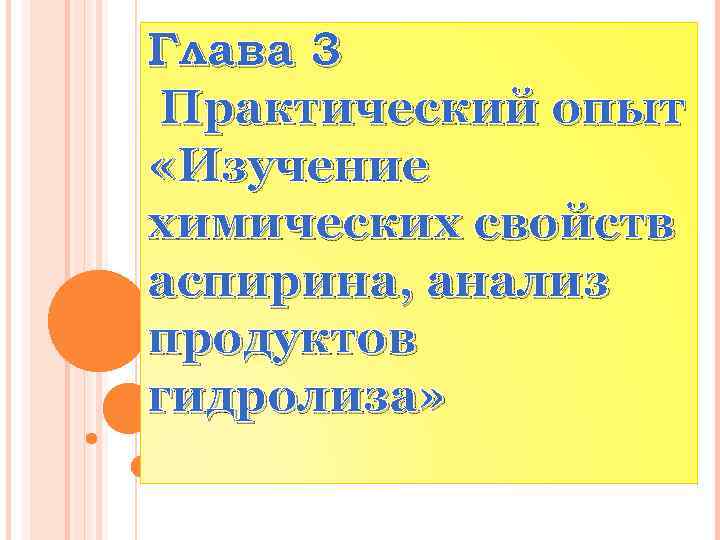 Глава 3
Практический опыт «Изучение химических свойств аспирина, анализ продуктов гидролиза»